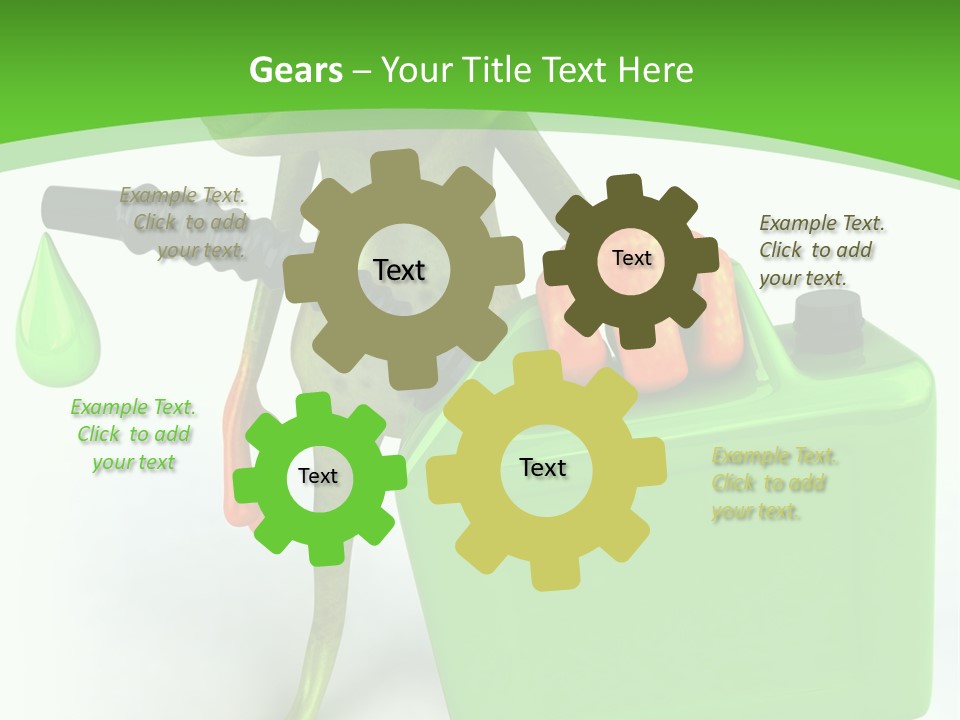 Gears – Your Title Text Here

Example Text. Click to add your text.

Text

Text

Example Text. Click to add your text.

Example Text. Click to add your text

Text

Text

Example Text. Click to add your text.